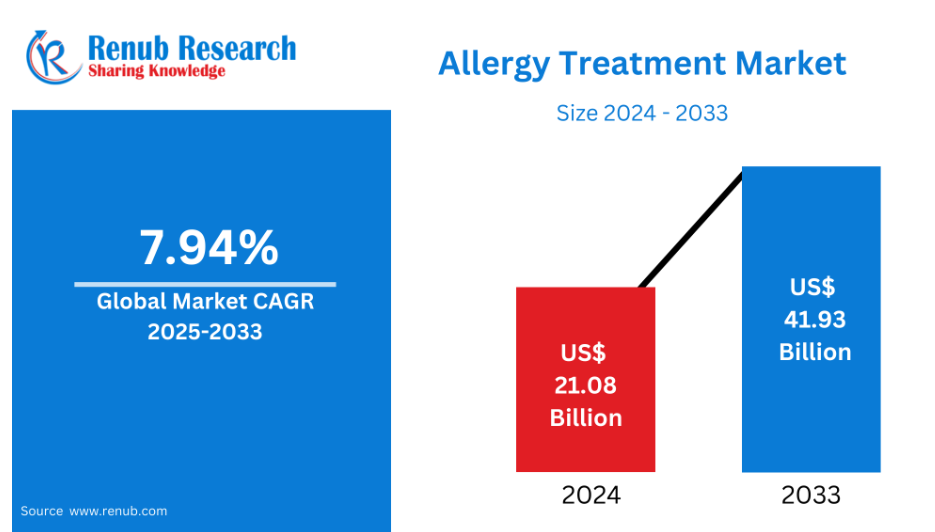 Renub Research
Sharing Knowledge

Allergy Treatment Market

Size 2024 - 2033

7.94%

Global Market CAGR 2025-2033

US$ 21.08 Billion

US$ 41.93 Billion

2024

2033

Source www.renub.com